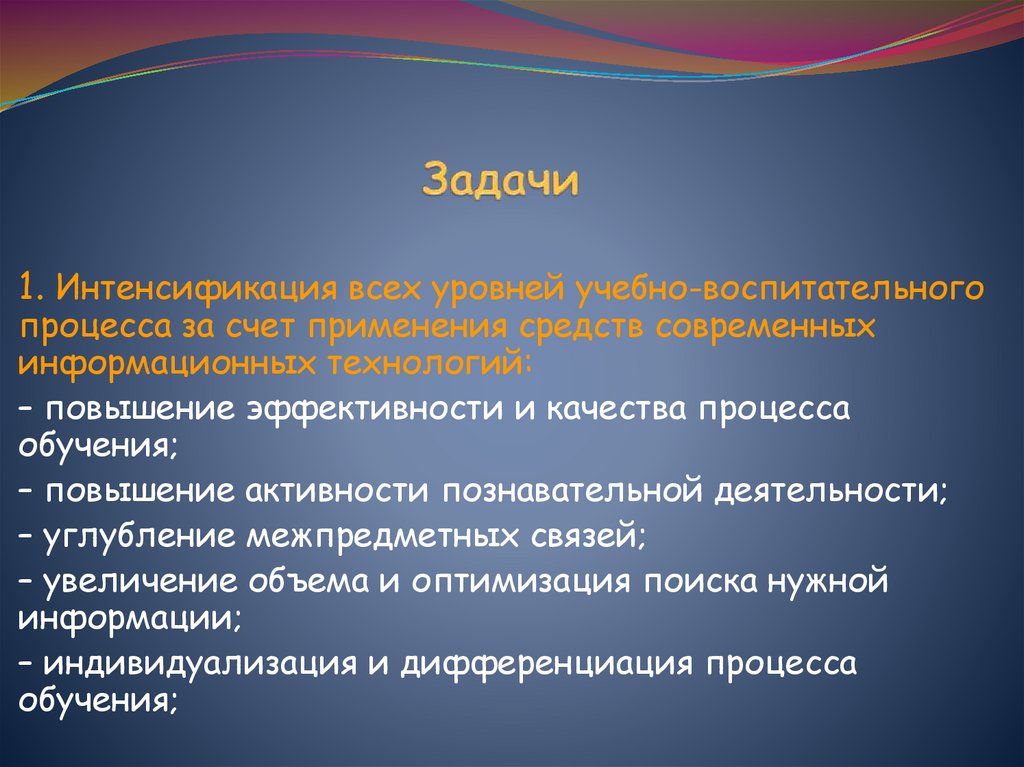 Задачи

1. Интенсификация всех уровней учебно-воспитательного процесса за счет применения средств современных информационных технологий:

– повышение эффективности и качества процесса обучения;

– повышение активности познавательной деятельности;

– углубление межпредметных связей;

– увеличение объема и оптимизация поиска нужной информации;

– индивидуализация и дифференциация процесса обучения;